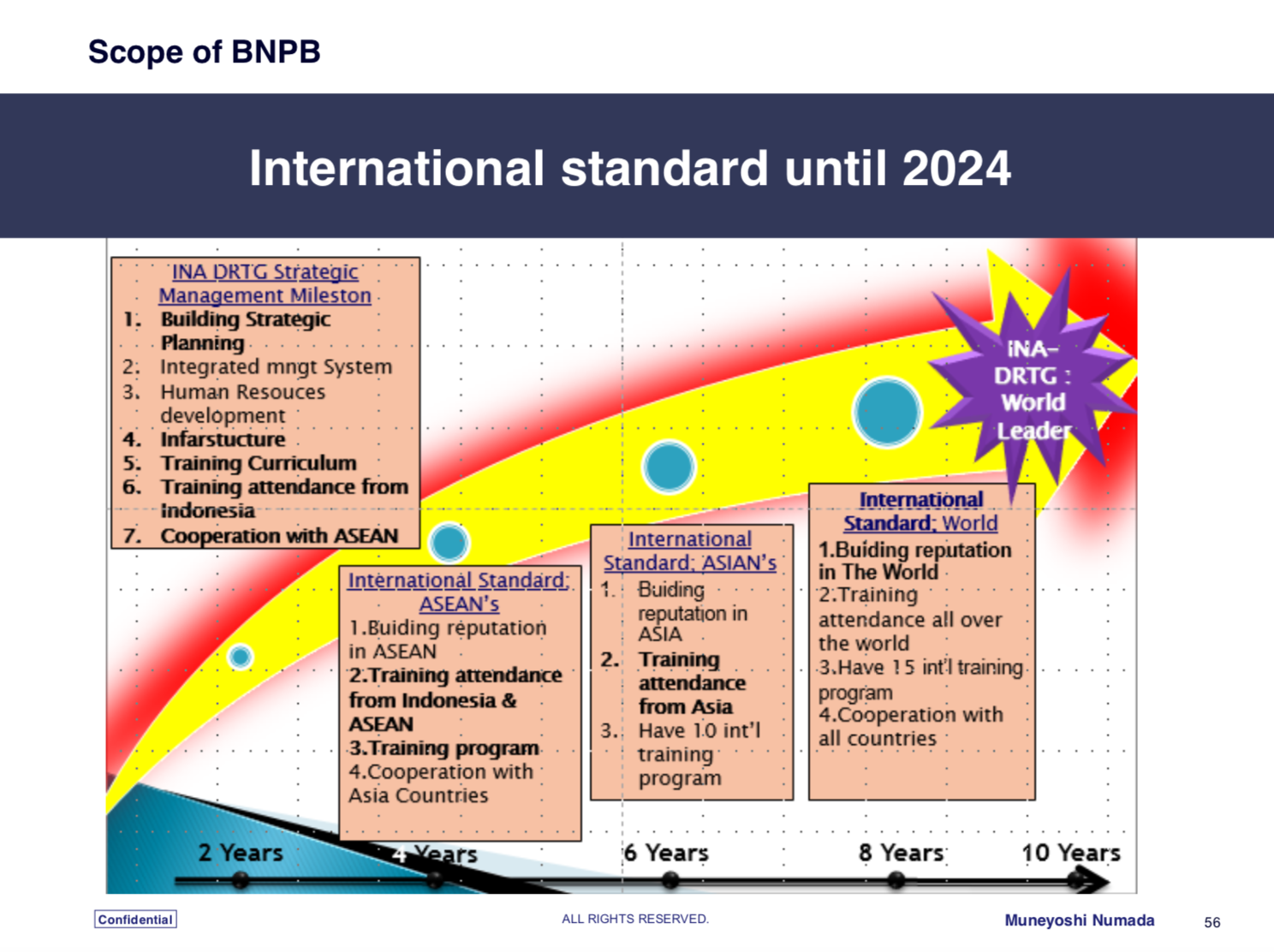 Scope of BNPB

International standard until 2024

INA DRTG Strategic Management Mileston
1. Building Strategic Planning
2. Integrated mngt System
3. Human Resouces development
4. Infarstucture
5. Training Curriculum
6. Training attendance from Indonesia
7. Cooperation with ASEAN

International Standard; ASEAN's
1.Buiding reputation in ASEAN
2.Training attendance from Indonesia & ASEAN
3.Training program
4.Cooperation with Asia Countries

International Standard; ASIAN's
1. Buiding reputation in ASIA
2. Training attendance from Asia
3. Have 10 int'l training program

International Standard; World
1.Buiding reputation in The World
2.Training attendance all over the world
3.Have 15 int'l training program
4.Cooperation with all countries

INA-DRTG : World Leader

2 Years
4 Years
6 Years
8 Years
10 Years

Confidential
ALL RIGHTS RESERVED.
Muneyoshi Numada
56